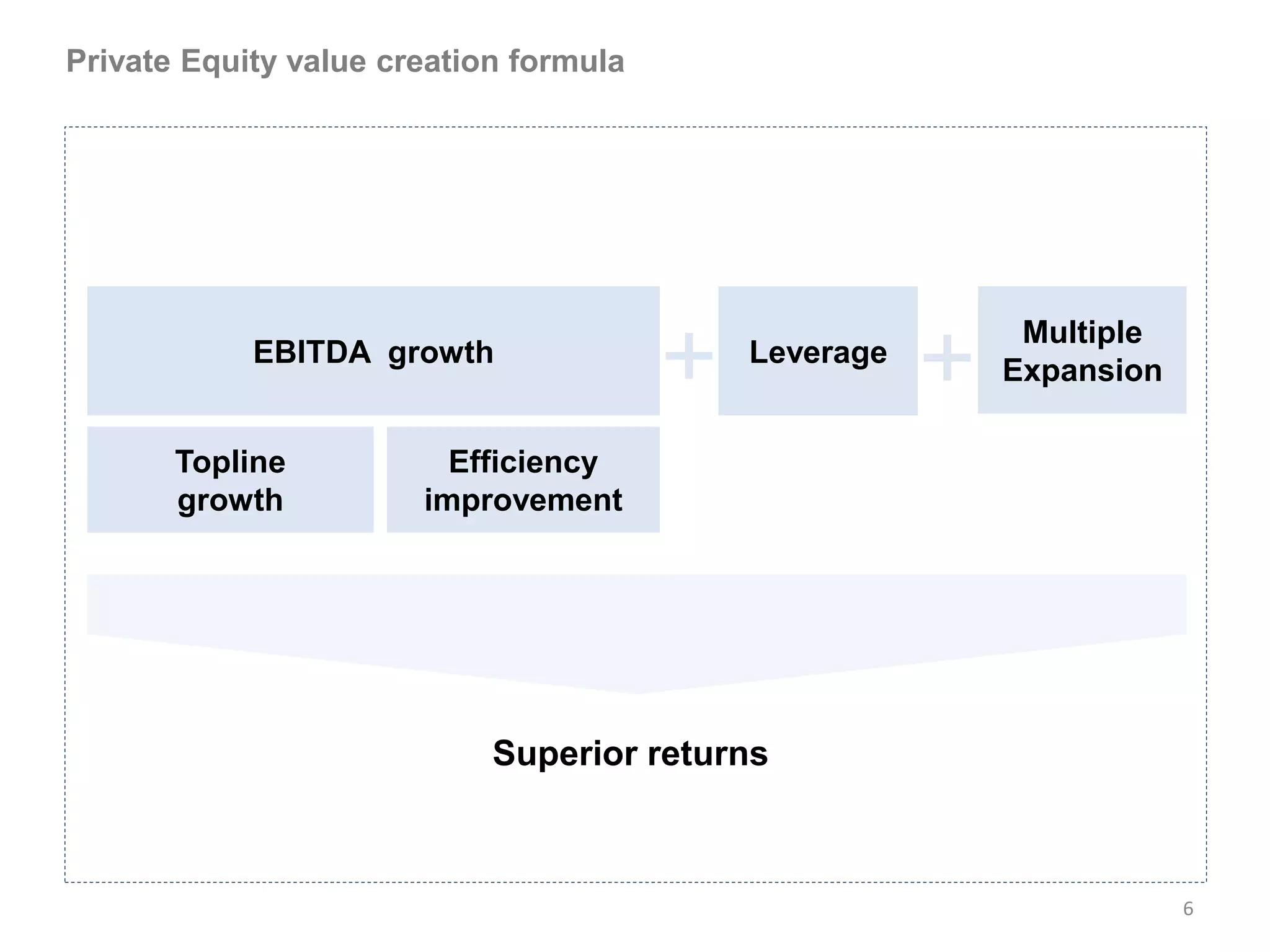 Private Equity value creation formula

EBITDA growth

+

Leverage

+

Multiple Expansion

Topline growth

Efficiency improvement

Superior returns

6